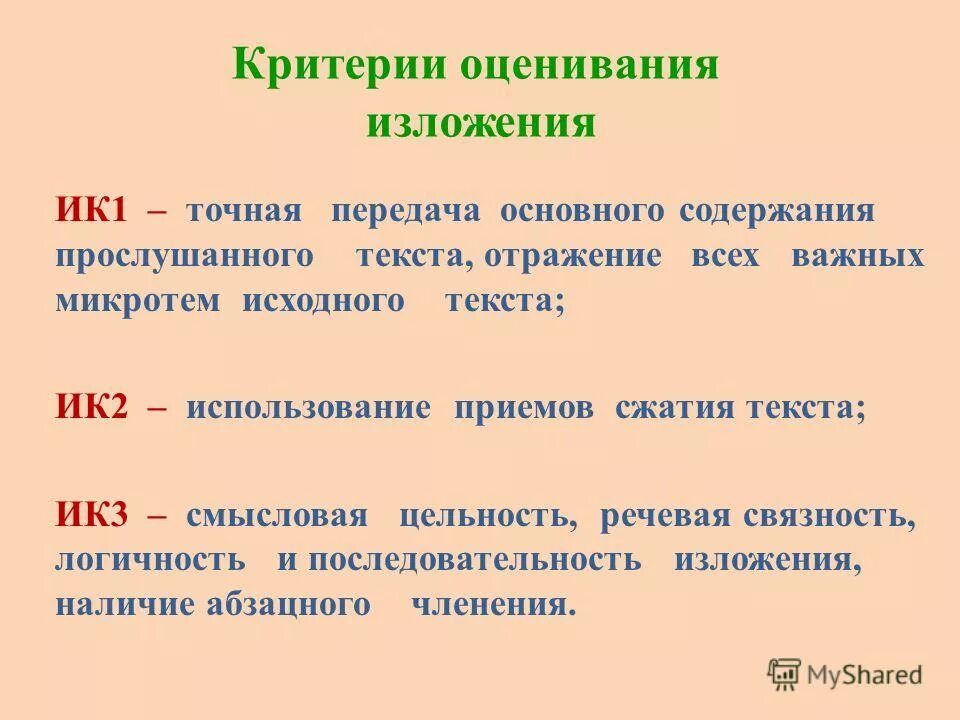 Критерии оценивания изложения

ИК1 – точная передача основного содержания прослушанного текста, отражение всех важных микротем исходного текста;

ИК2 – использование приемов сжатия текста;

ИК3 – смысловая цельность, речевая связность, логичность и последовательность изложения, наличие абзацного членения.

MyShared